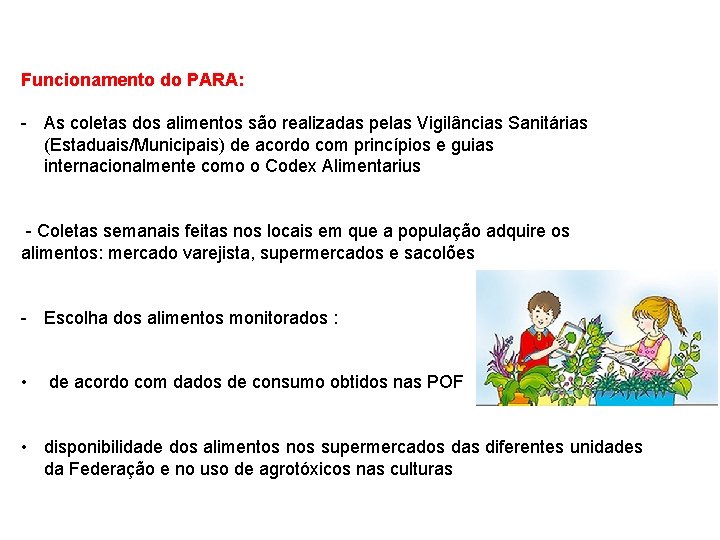 Funcionamento do PARA:

- As coletas dos alimentos são realizadas pelas Vigilâncias Sanitárias (Estaduais/Municipais) de acordo com princípios e guias internacionalmente como o Codex Alimentarius

- Coletas semanais feitas nos locais em que a população adquire os alimentos: mercado varejista, supermercados e sacolões

- Escolha dos alimentos monitorados :

• de acordo com dados de consumo obtidos nas POF

• disponibilidade dos alimentos nos supermercados das diferentes unidades da Federação e no uso de agrotóxicos nas culturas